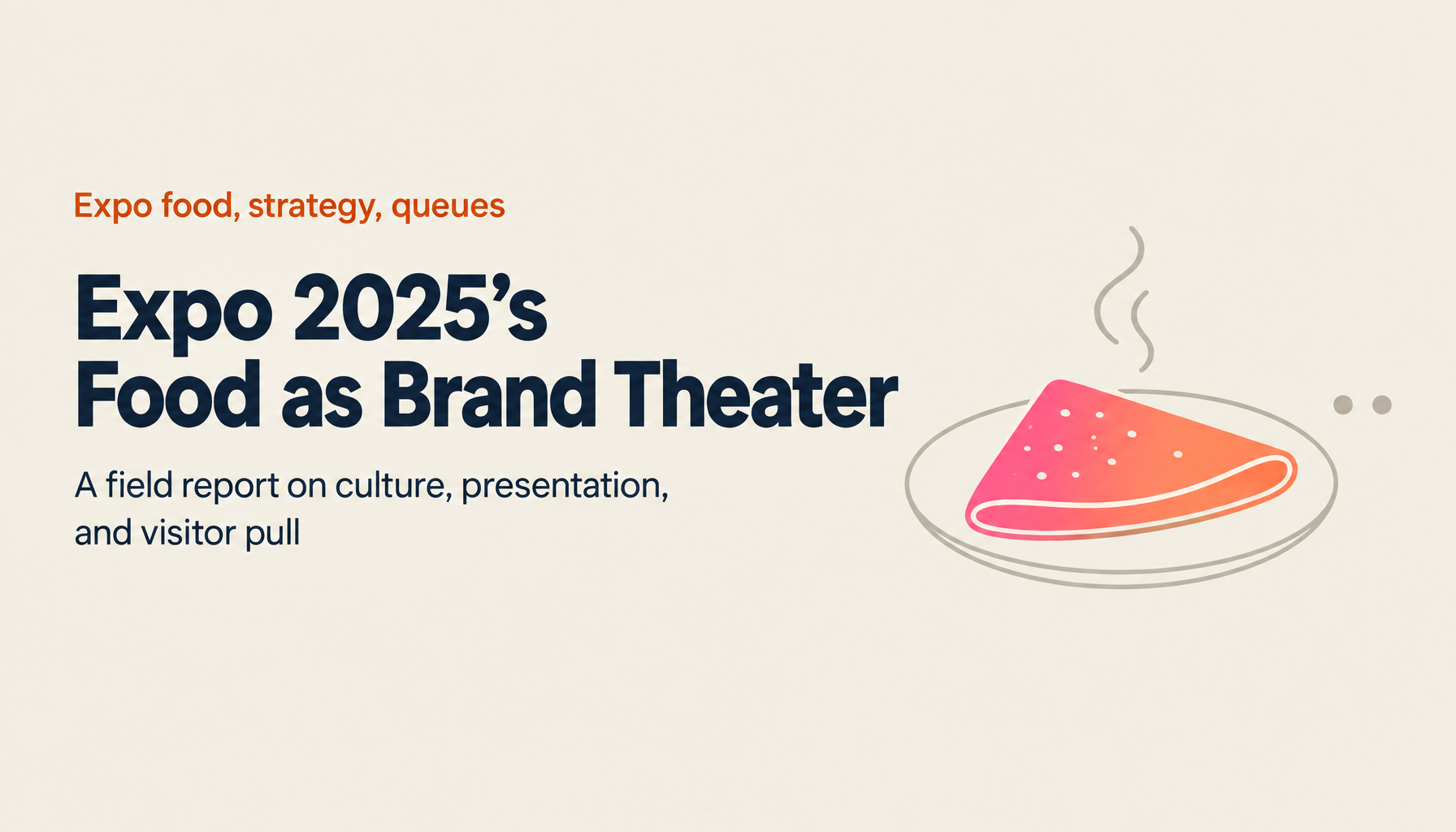 Expo food, strategy, queues

Expo 2025's
Food as Brand Theater

A field report on culture, presentation, and visitor pull